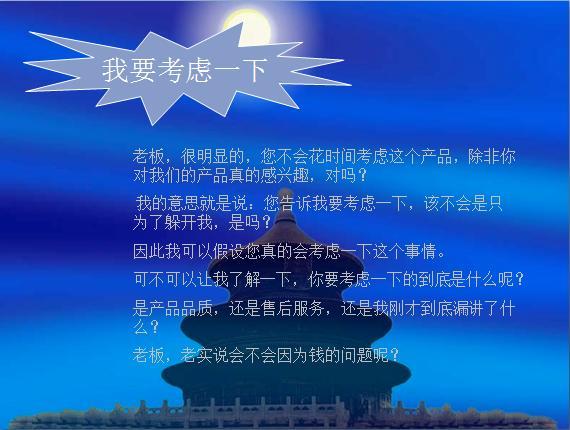 我要考虑一下

老板，很明显的，您不会花时间考虑这个产品，除非你对我们的产品真的感兴趣，对吗？

我的意思就是说：您告诉我要考虑一下，该不会是只为了躲开我，是吗？

因此我可以假设您真的会考虑一下这个事情。

可不可以让我了解一下，你要考虑一下的到底是什么呢？

是产品品质，还是售后服务，还是我刚才到底漏讲了什么？

老板，老实说会不会因为钱的问题呢？